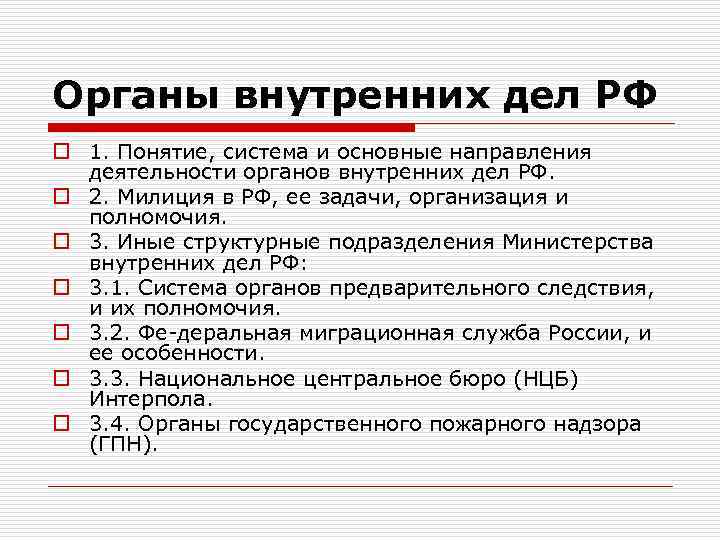 Органы внутренних дел РФ

1. Понятие, система и основные направления деятельности органов внутренних дел РФ.

2. Милиция в РФ, ее задачи, организация и полномочия.

3. Иные структурные подразделения Министерства внутренних дел РФ:

3.1. Система органов предварительного следствия, и их полномочия.

3.2. Фе-деральная миграционная служба России, и ее особенности.

3.3. Национальное центральное бюро (НЦБ) Интерпола.

3.4. Органы государственного пожарного надзора (ГПН).